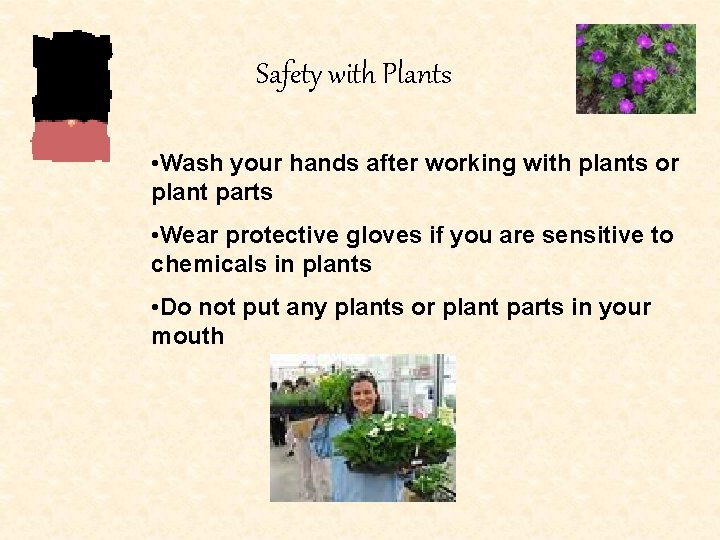 Safety with Plants

•Wash your hands after working with plants or plant parts

•Wear protective gloves if you are sensitive to chemicals in plants

•Do not put any plants or plant parts in your mouth